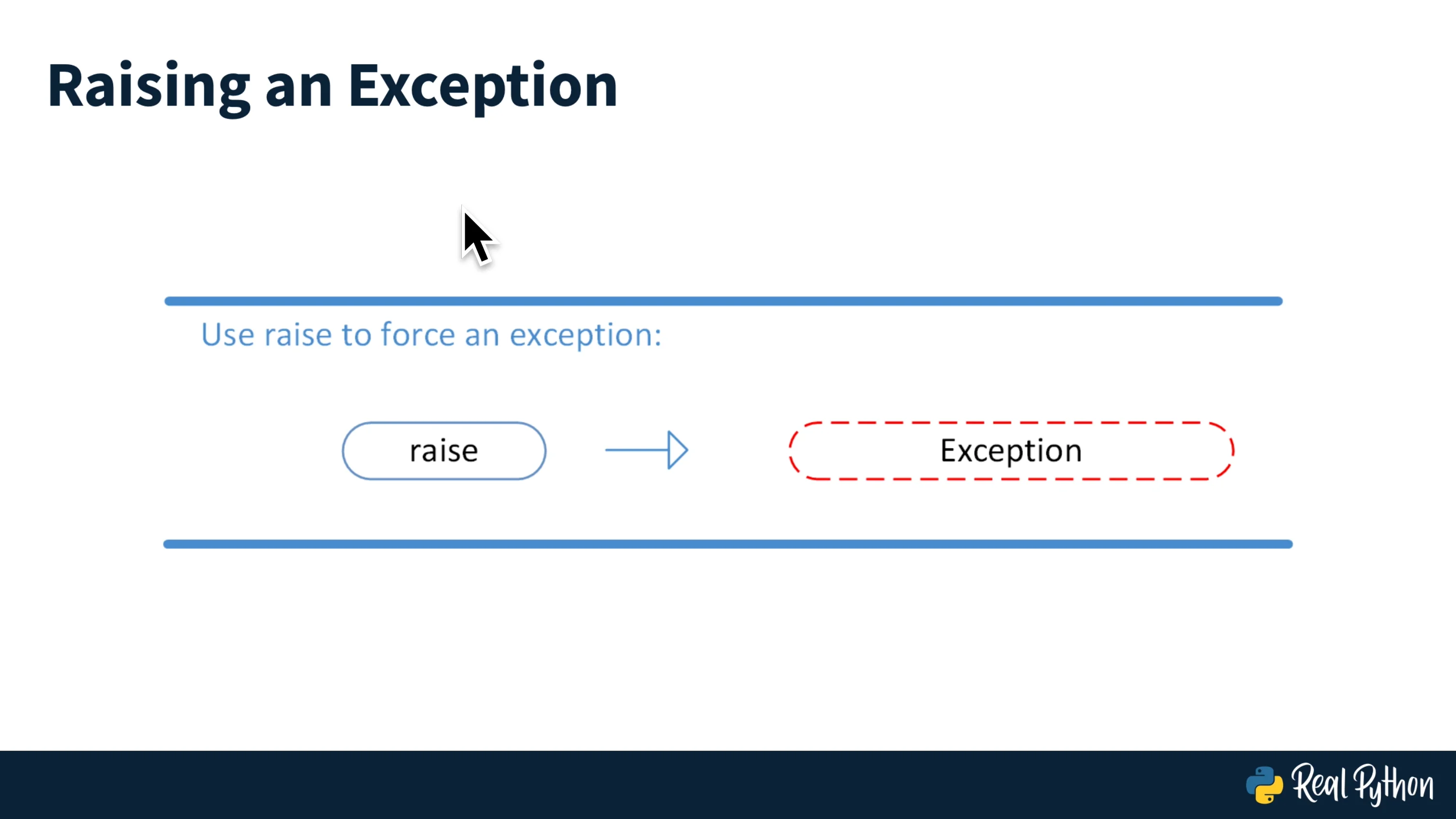 Raising an Exception

Use raise to force an exception:

raise

Exception

Real Python